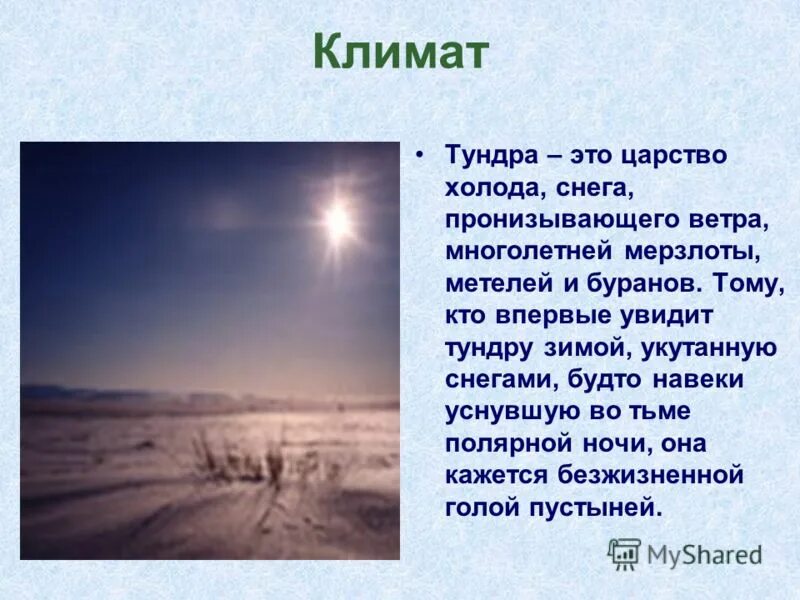 Климат

• Тундра – это царство холода, снега, пронизывающего ветра, многолетней мерзлоты, метелей и буранов. Тому, кто впервые увидит тундру зимой, укутанную снегами, будто навеки уснувшую во тьме полярной ночи, она кажется безжизненной голой пустыней.

MyShared